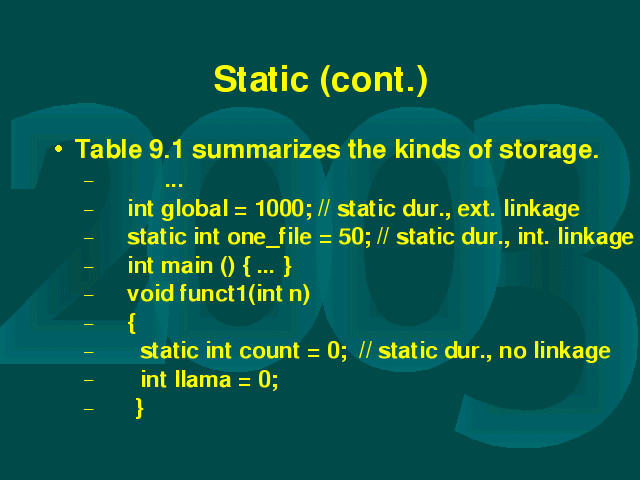 2003

Static (cont.)

• Table 9.1 summarizes the kinds of storage.
– ...
– int global = 1000; // static dur., ext. linkage
– static int one_file = 50; // static dur., int. linkage
– int main () { ... }
– void funct1(int n)
– {
– static int count = 0; // static dur., no linkage
– int llama = 0;
– }